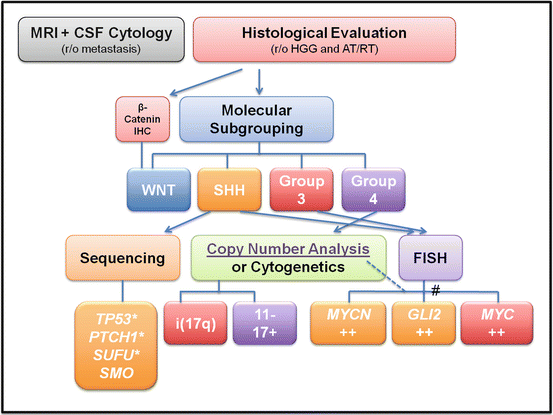 MRI + CSF Cytology
(r/o metastasis)

Histological Evaluation
(r/o HGG and AT/RT)

β-Catenin IHC

Molecular Subgrouping

WNT

SHH

Group 3

Group 4

Sequencing

Copy Number Analysis or Cytogenetics

FISH

#

TP53*
PTCH1*
SUFU*
SMO

i(17q)

11-
17+

MYCN
++

GLI2
++

MYC
++